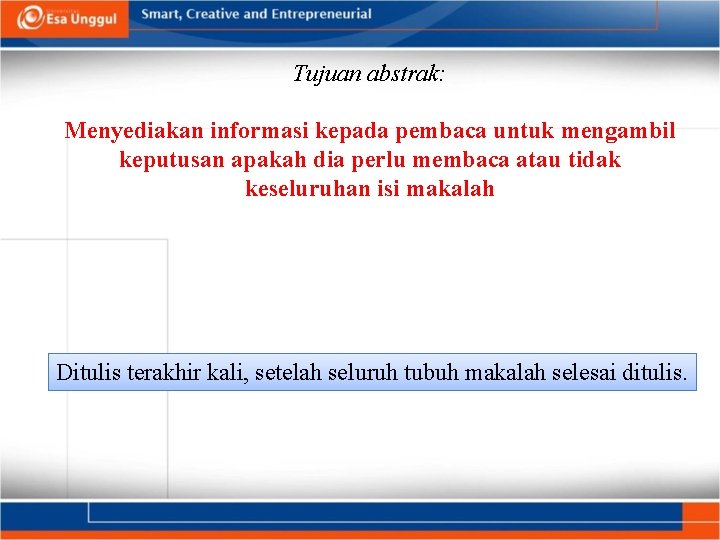 Esa Unggul

Smart, Creative and Entrepreneurial

Tujuan abstrak:

Menyediakan informasi kepada pembaca untuk mengambil keputusan apakah dia perlu membaca atau tidak keseluruhan isi makalah

Ditulis terakhir kali, setelah seluruh tubuh makalah selesai ditulis.